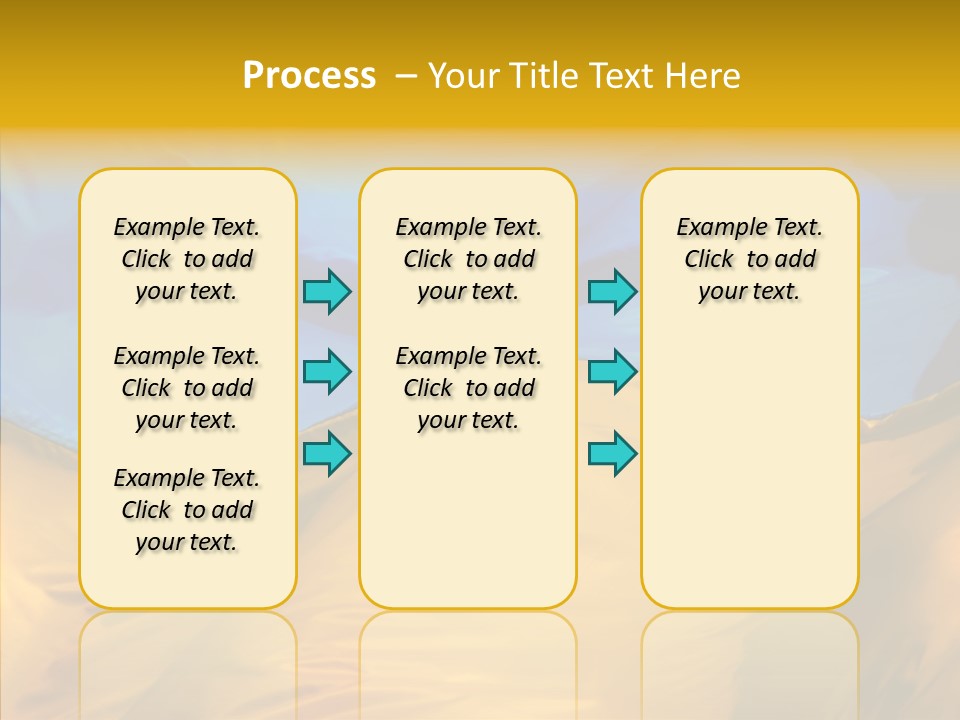 Process – Your Title Text Here

Example Text. Click to add your text.

Example Text. Click to add your text.

Example Text. Click to add your text.

Example Text. Click to add your text.

Example Text. Click to add your text.

Example Text. Click to add your text.